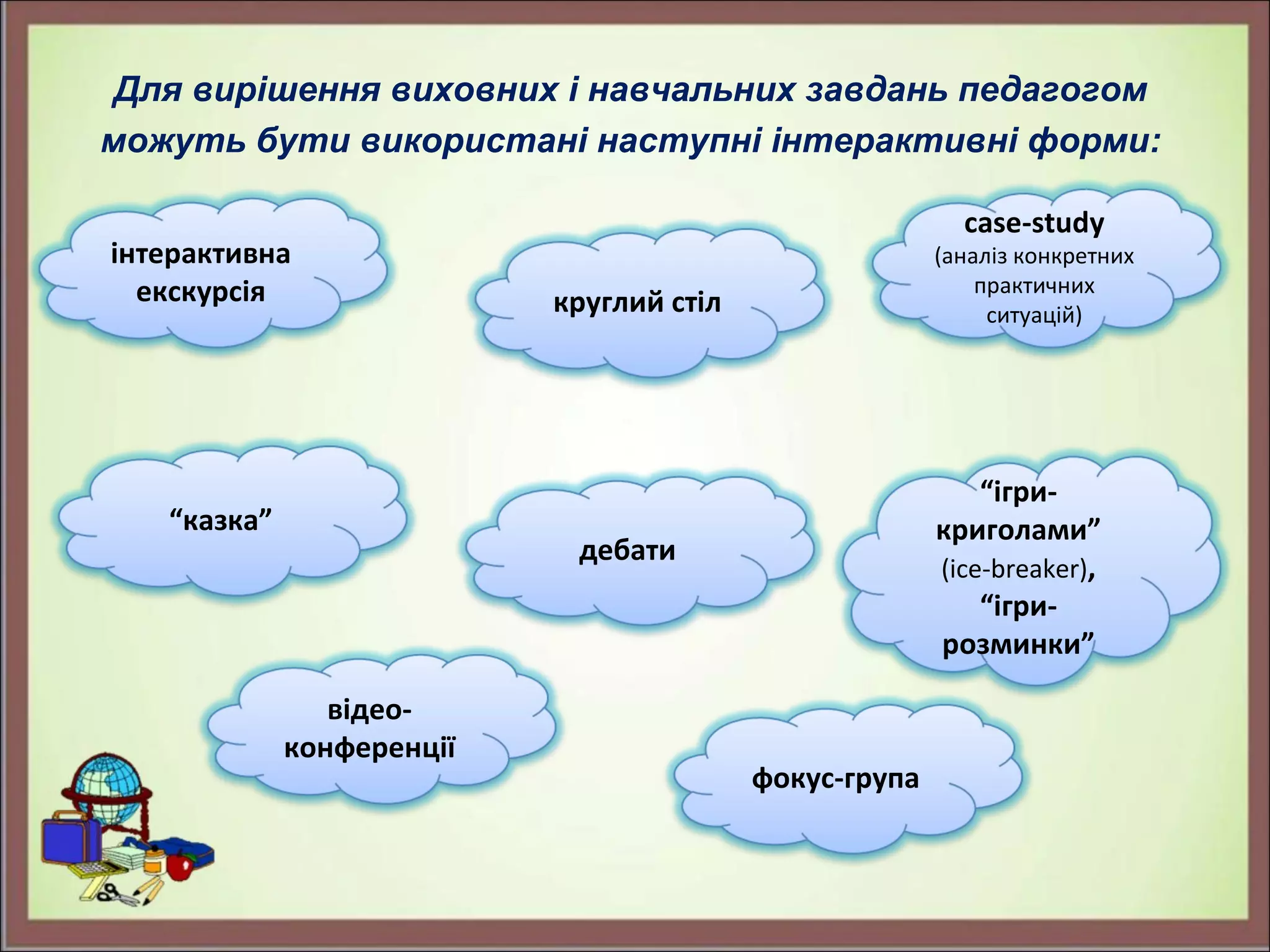 Для вирішення виховних і навчальних завдань педагогом можуть бути використані наступні інтерактивні форми:

інтерактивна екскурсія

круглий стіл

case-study (аналіз конкретних практичних ситуацій)

“казка”

дебати

“ігри-криголами” (ice-breaker), “ігри-розминки”

відео-конференції

фокус-група